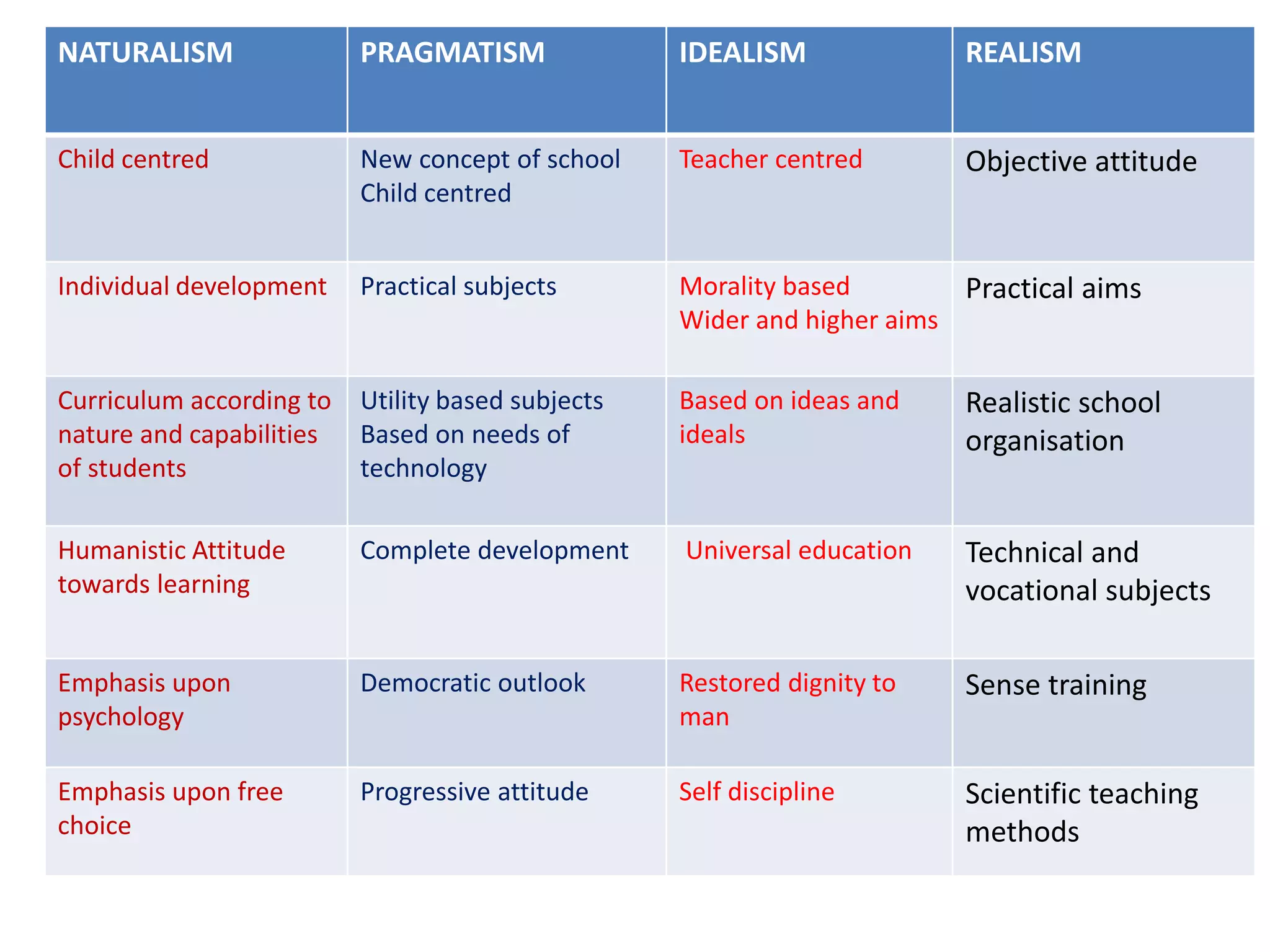 | NATURALISM | PRAGMATISM | IDEALISM | REALISM |
|---|---|---|---|
| Child centred | New concept of school Child centred | Teacher centred | Objective attitude |
| Individual development | Practical subjects | Morality based Wider and higher aims | Practical aims |
| Curriculum according to nature and capabilities of students | Utility based subjects Based on needs of technology | Based on ideas and ideals | Realistic school organisation |
| Humanistic Attitude towards learning | Complete development | Universal education | Technical and vocational subjects |
| Emphasis upon psychology | Democratic outlook | Restored dignity to man | Sense training |
| Emphasis upon free choice | Progressive attitude | Self discipline | Scientific teaching methods |